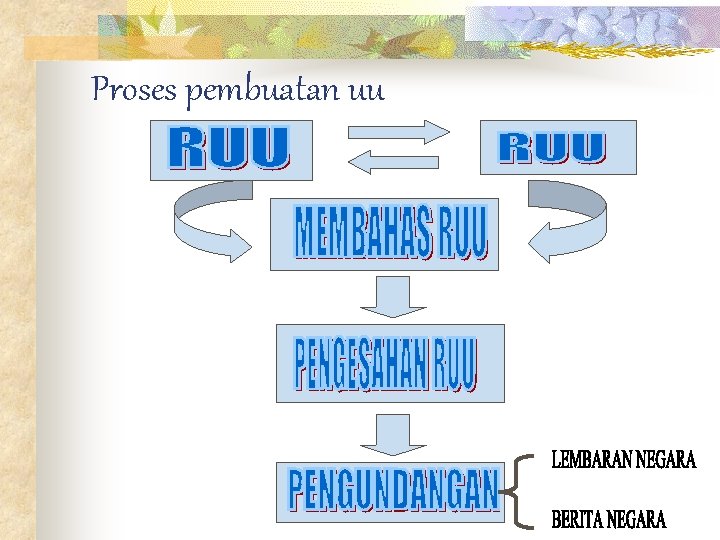 Proses pembuatan uu

RUU

RUU

MEMBAHAS RUU

PENGESAHAN RUU

PENGUNDANGAN

LEMBARAN NEGARA

BERITA NEGARA